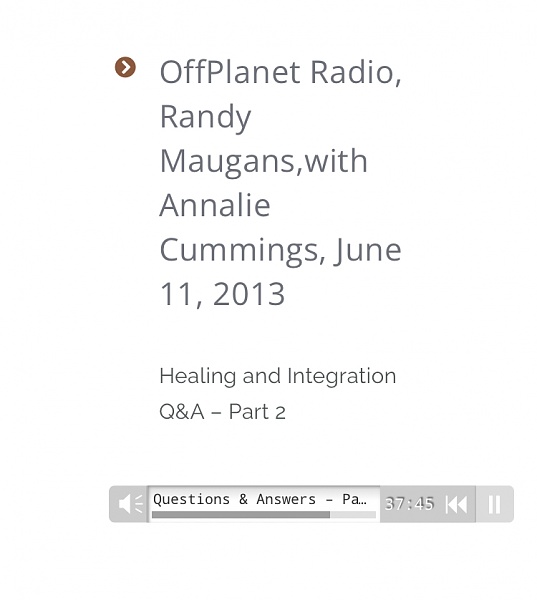 OffPlanet Radio, Randy Maugans,with Annalie Cummings, June 11, 2013

Healing and Integration Q&A – Part 2

Questions & Answers – Pa… 37:45